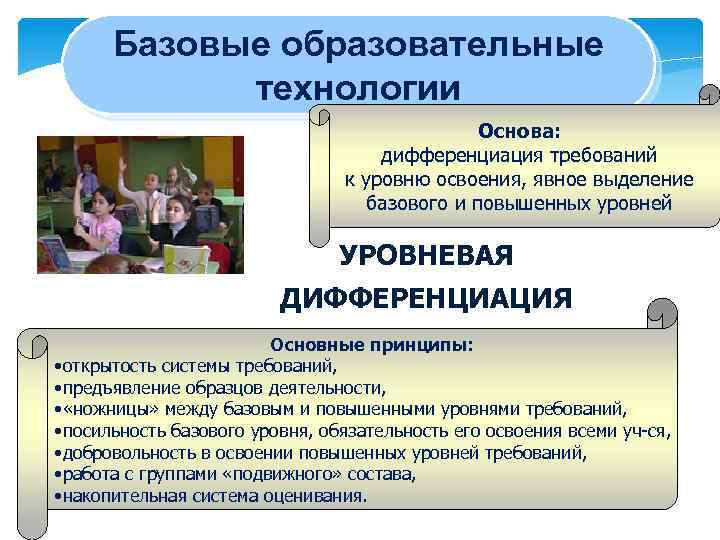 Базовые образовательные технологии

Основа:
дифференциация требований к уровню освоения, явное выделение базового и повышенных уровней

УРОВНЕВАЯ ДИФФЕРЕНЦИАЦИЯ

Основные принципы:
•открытость системы требований,
•предъявление образцов деятельности,
•«ножницы» между базовым и повышенными уровнями требований,
•посильность базового уровня, обязательность его освоения всеми уч-ся,
•добровольность в освоении повышенных уровней требований,
•работа с группами «подвижного» состава,
•накопительная система оценивания.